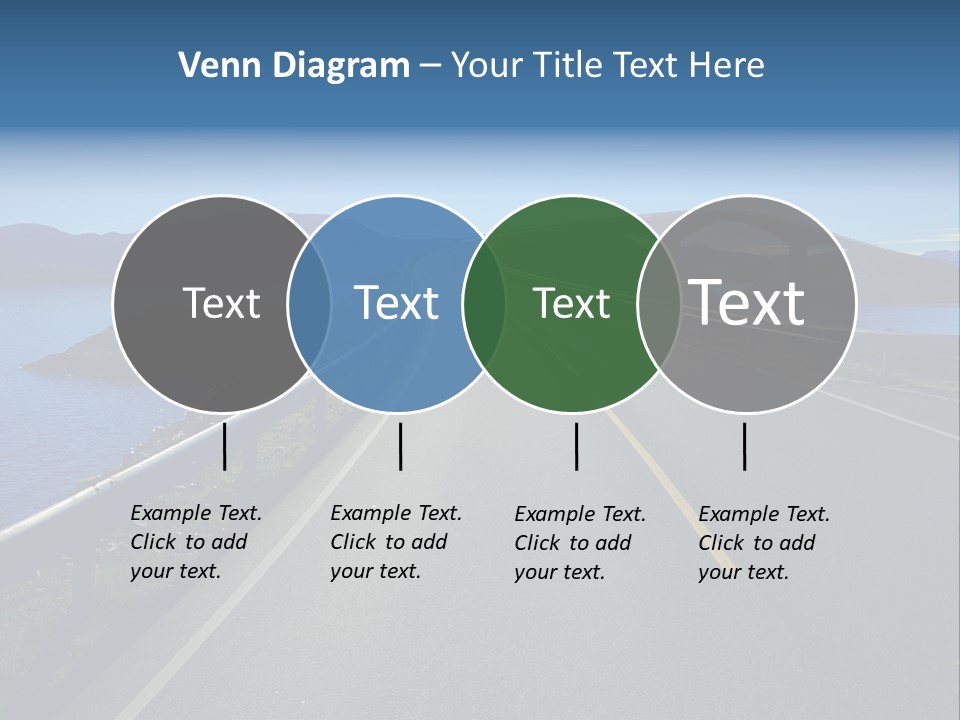 Venn Diagram – Your Title Text Here

Text

Text

Text

Text

Example Text. Click to add your text.

Example Text. Click to add your text.

Example Text. Click to add your text.

Example Text. Click to add your text.